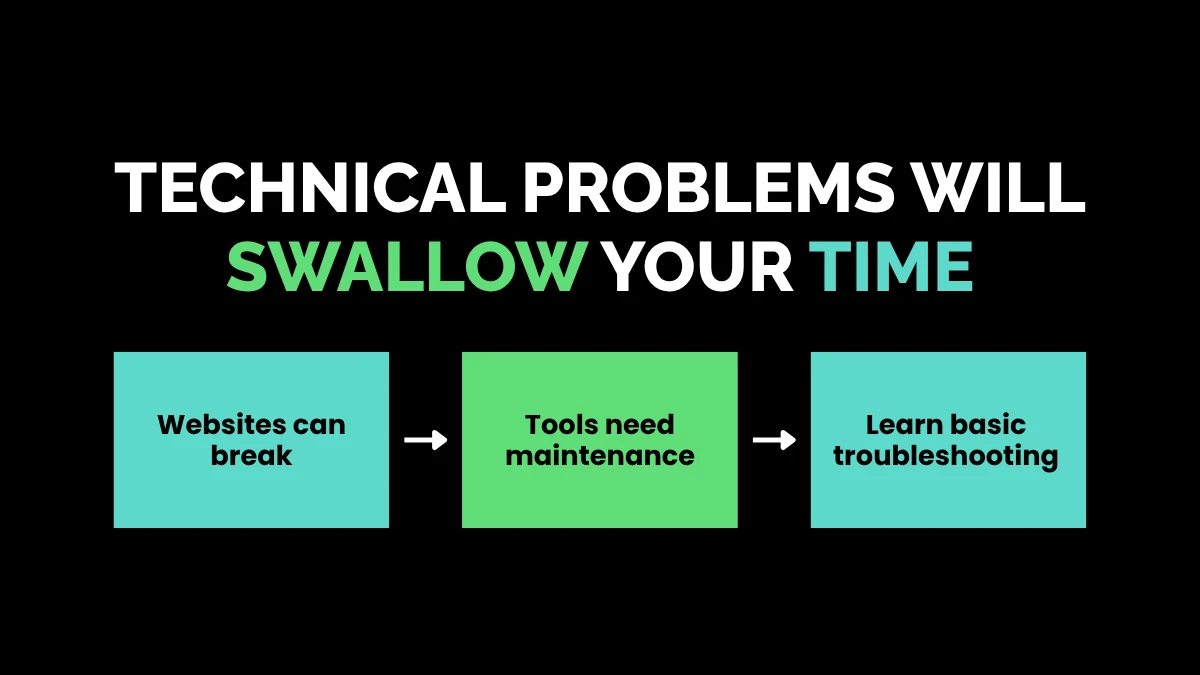 TECHNICAL PROBLEMS WILL SWALLOW YOUR TIME

Websites can break

Tools need maintenance

Learn basic troubleshooting